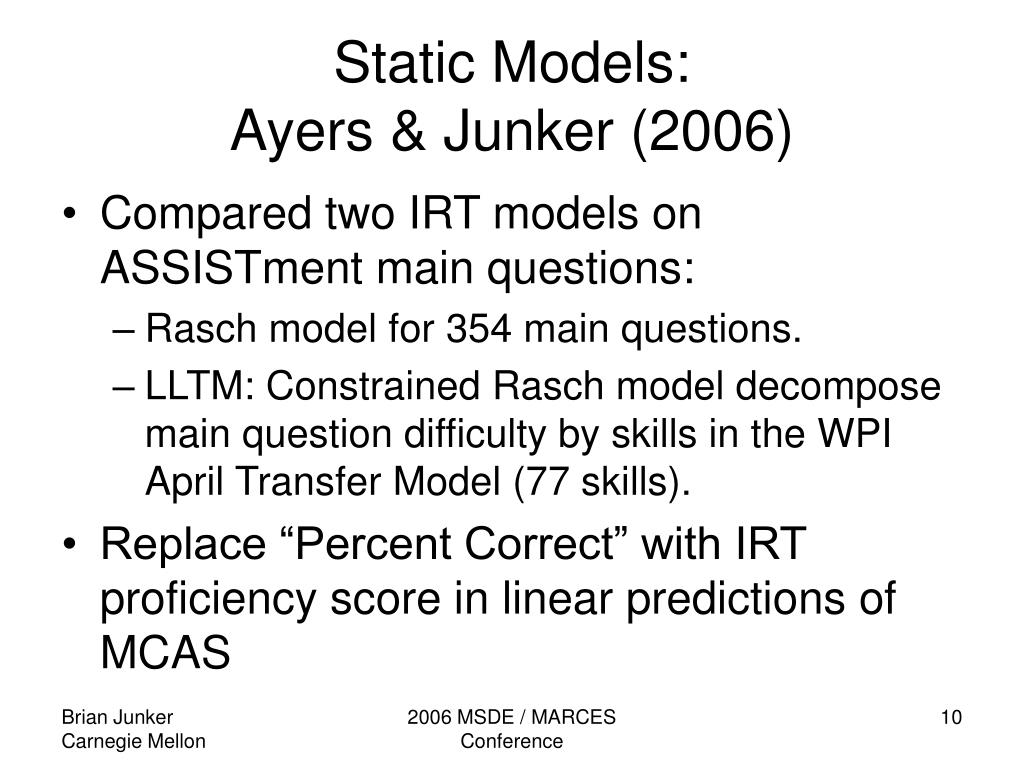 Static Models:
Ayers & Junker (2006)

• Compared two IRT models on ASSISTment main questions:
– Rasch model for 354 main questions.
– LLTM: Constrained Rasch model decompose main question difficulty by skills in the WPI April Transfer Model (77 skills).
• Replace “Percent Correct” with IRT proficiency score in linear predictions of MCAS

Brian Junker
Carnegie Mellon

2006 MSDE / MARCES Conference

10